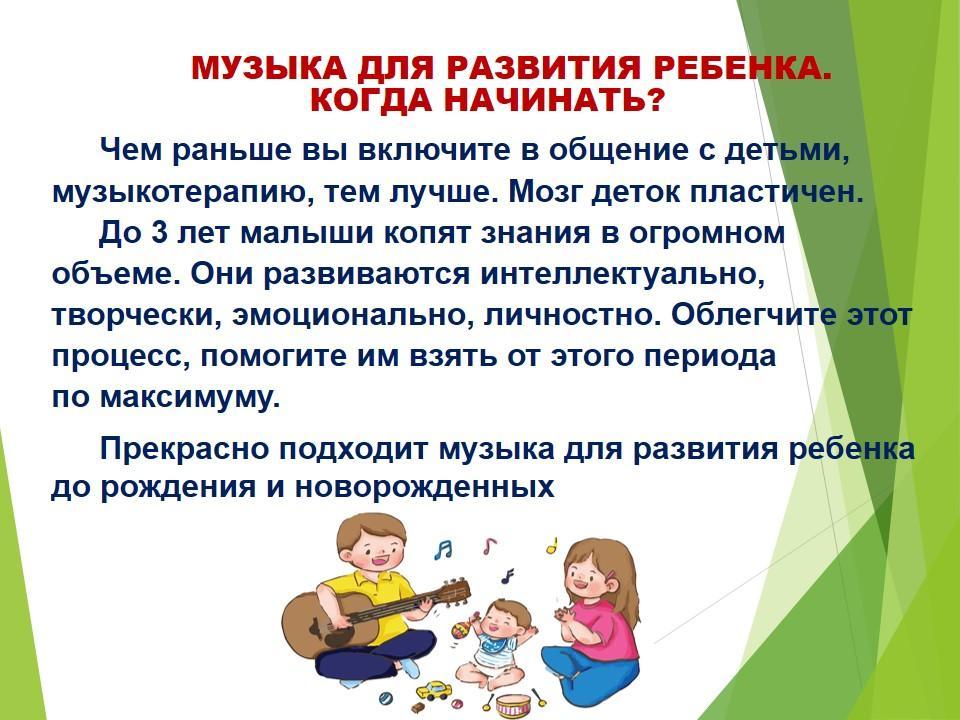 МУЗЫКА ДЛЯ РАЗВИТИЯ РЕБЕНКА. КОГДА НАЧИНАТЬ?

Чем раньше вы включите в общение с детьми, музыкотерапию, тем лучше. Мозг деток пластичен.

До 3 лет малыши копят знания в огромном объеме. Они развиваются интеллектуально, творчески, эмоционально, личностно. Облегчите этот процесс, помогите им взять от этого периода по максимуму.

Прекрасно подходит музыка для развития ребенка до рождения и новорожденных